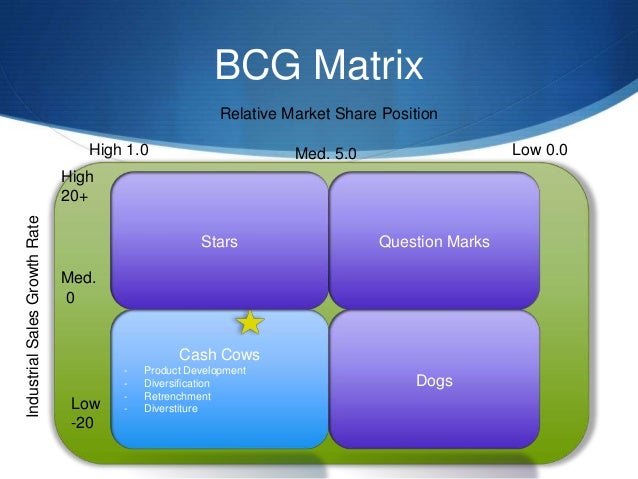 BCG Matrix

Relative Market Share Position

High 1.0

Med. 5.0

Low 0.0

Industrial Sales Growth Rate

High 20+

Med. 0

Low -20

Stars

Question Marks

Cash Cows
- Product Development
- Diversification
- Retrenchment
- Diverstiture

Dogs